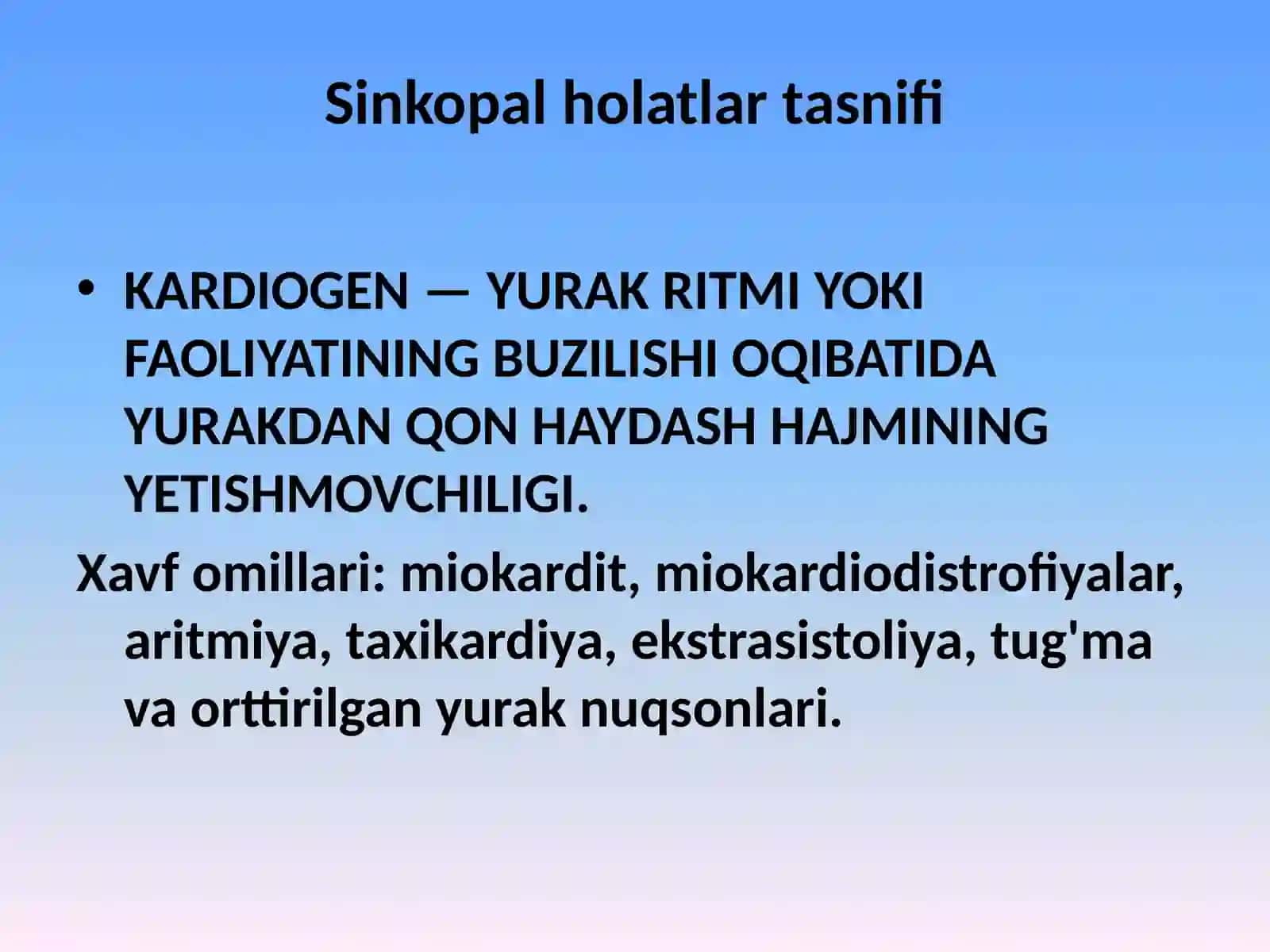 Sinkopal holatlar tasnifi

• KARDIOGEN — YURAK RITMI YOKI FAOLIYATINING BUZILISHI OQIBATIDA YURAKDAN QON HAYDASH HAJMINING YETISHMOVCHILIGI.

Xavf omillari: miokardit, miokardiodistrofiyalar, aritmiya, taxikardiya, ekstrasistoliya, tug'ma va orttirilgan yurak nuqsonlari.